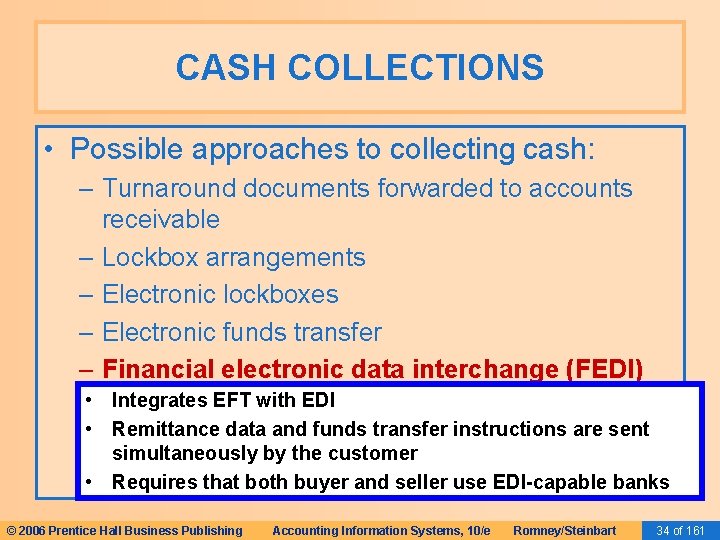 CASH COLLECTIONS

• Possible approaches to collecting cash:
– Turnaround documents forwarded to accounts receivable
– Lockbox arrangements
– Electronic lockboxes
– Electronic funds transfer
– Financial electronic data interchange (FEDI)

• Integrates EFT with EDI
• Remittance data and funds transfer instructions are sent simultaneously by the customer
• Requires that both buyer and seller use EDI-capable banks

© 2006 Prentice Hall Business Publishing Accounting Information Systems, 10/e Romney/Steinbart 34 of 161